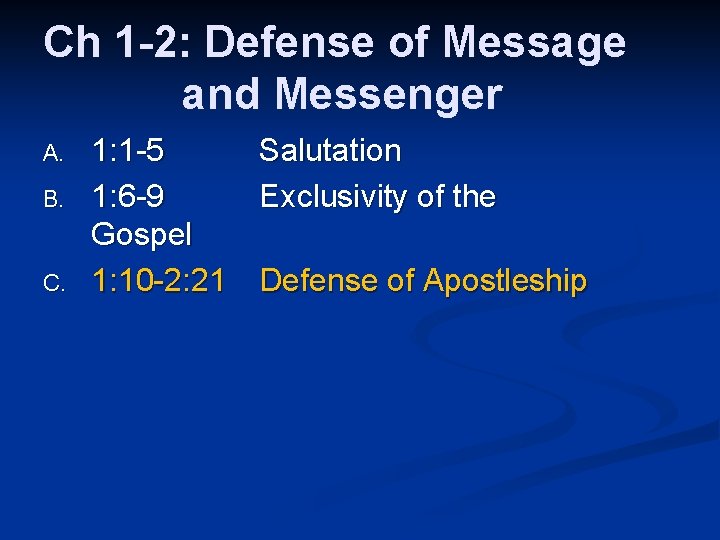 Ch 1-2: Defense of Message and Messenger

A. 1:1-5 Salutation
B. 1:6-9 Exclusivity of the Gospel
C. 1:10-2:21 Defense of Apostleship